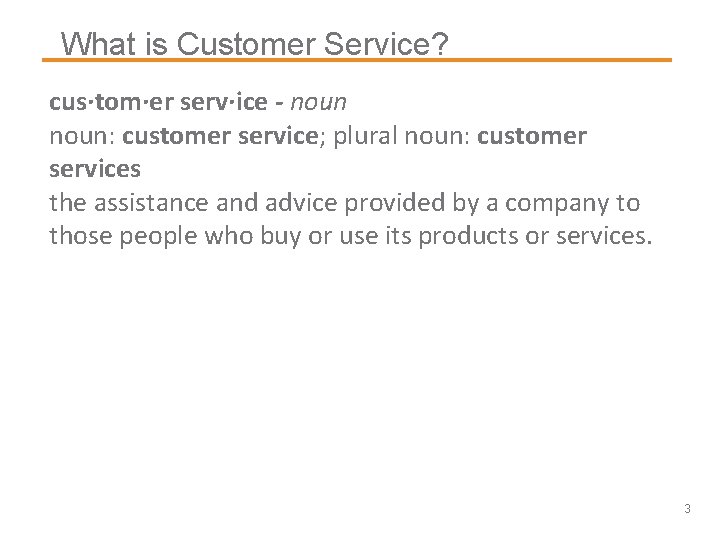 What is Customer Service?

cus·tom·er serv·ice - noun
noun: customer service; plural noun: customer services
the assistance and advice provided by a company to those people who buy or use its products or services.

3